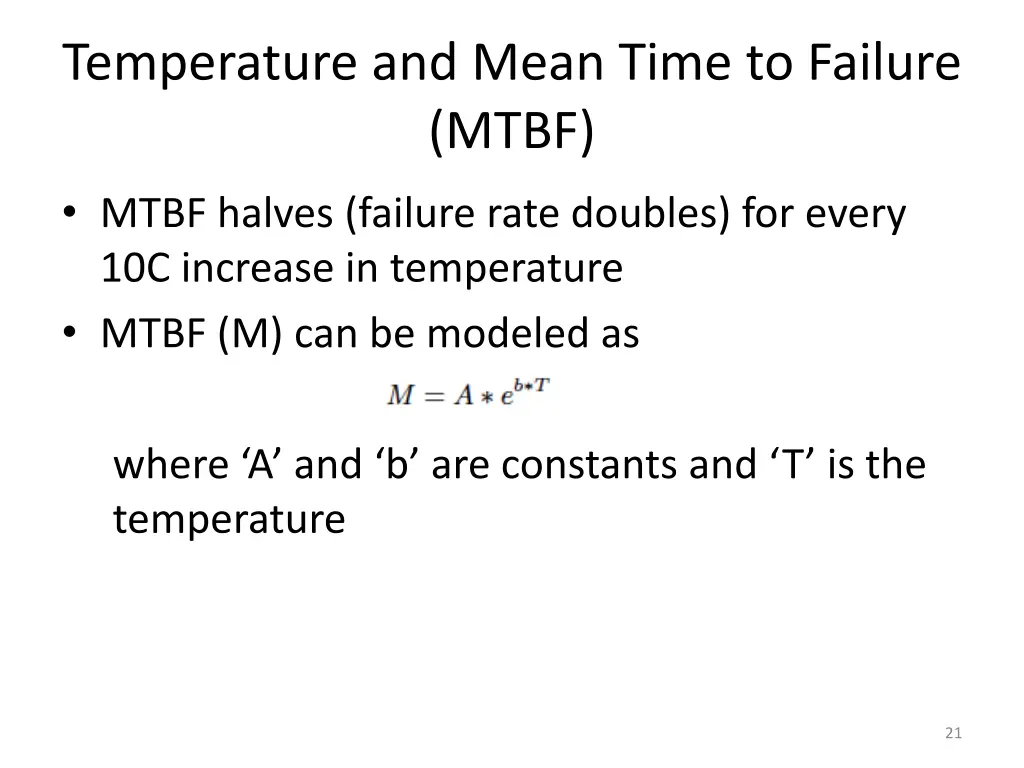 Temperature and Mean Time to Failure (MTBF)

• MTBF halves (failure rate doubles) for every 10C increase in temperature
• MTBF (M) can be modeled as

$M = A * e^{b*T}$

where ‘A’ and ‘b’ are constants and ‘T’ is the temperature

21